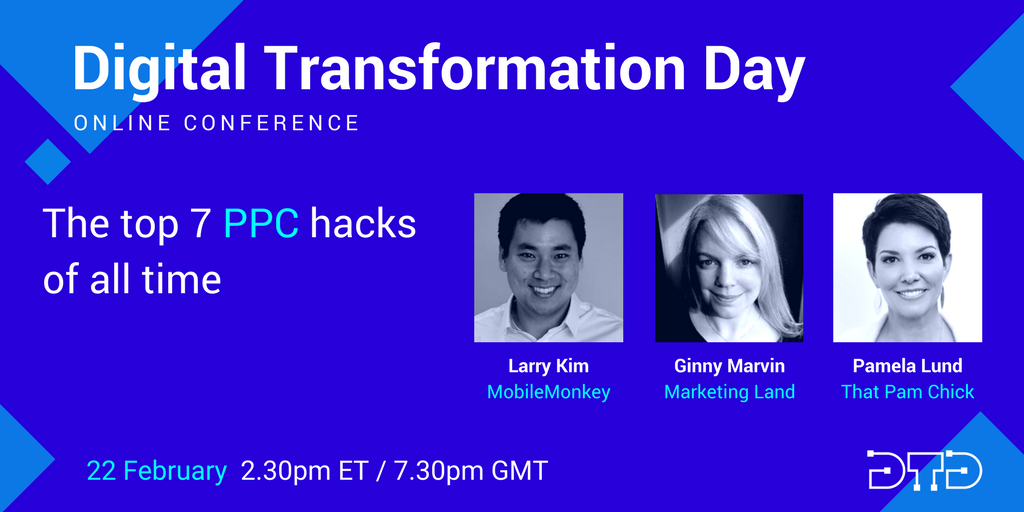 Digital Transformation Day
ONLINE CONFERENCE

The top 7 PPC hacks of all time

Larry Kim
MobileMonkey

Ginny Marvin
Marketing Land

Pamela Lund
That Pam Chick

22 February 2.30pm ET / 7.30pm GMT

DTD